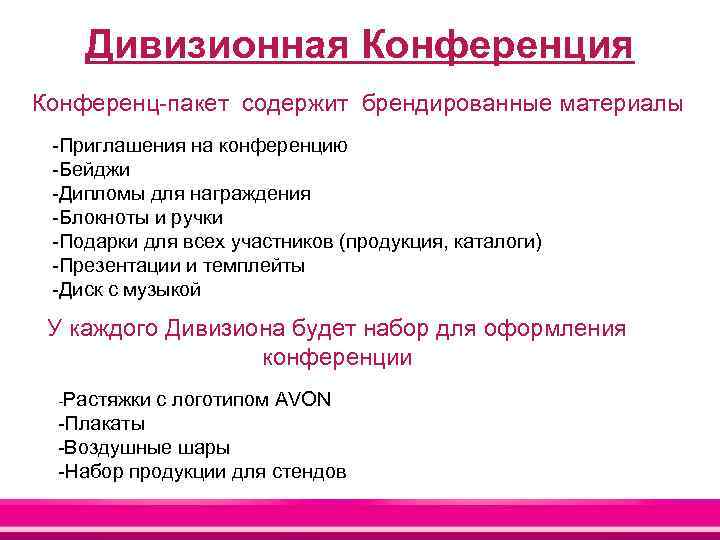 Дивизионная Конференция

Конференц-пакет содержит брендированные материалы

-Приглашения на конференцию
-Бейджи
-Дипломы для награждения
-Блокноты и ручки
-Подарки для всех участников (продукция, каталоги)
-Презентации и темплейты
-Диск с музыкой

У каждого Дивизиона будет набор для оформления конференции

-Растяжки с логотипом AVON
-Плакаты
-Воздушные шары
-Набор продукции для стендов